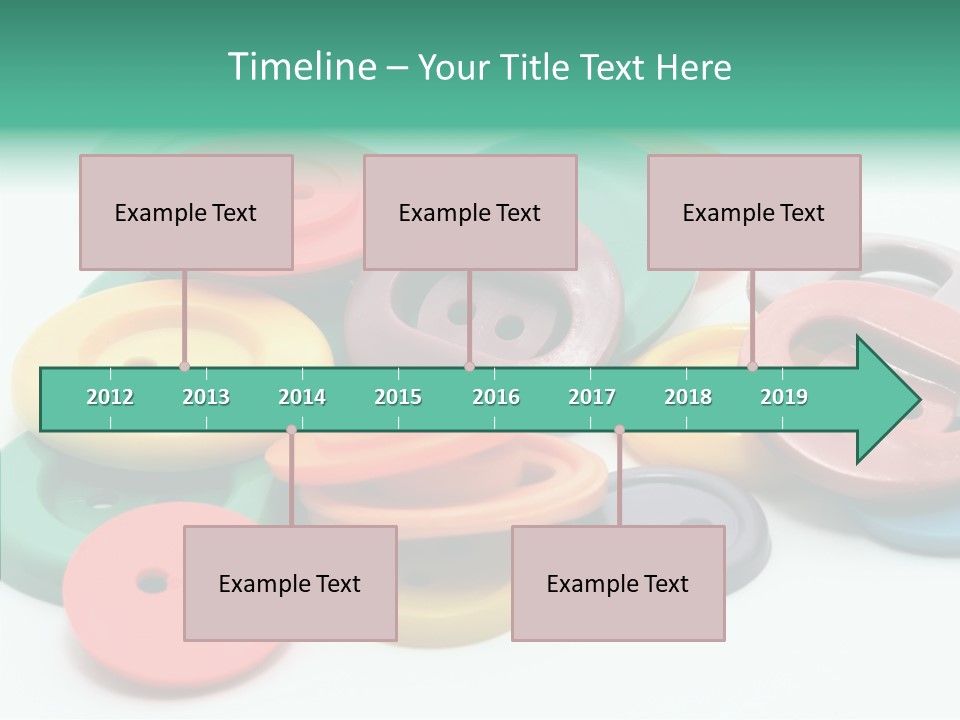 Timeline – Your Title Text Here

Example Text

Example Text

Example Text

2012 2013 2014 2015 2016 2017 2018 2019

Example Text

Example Text